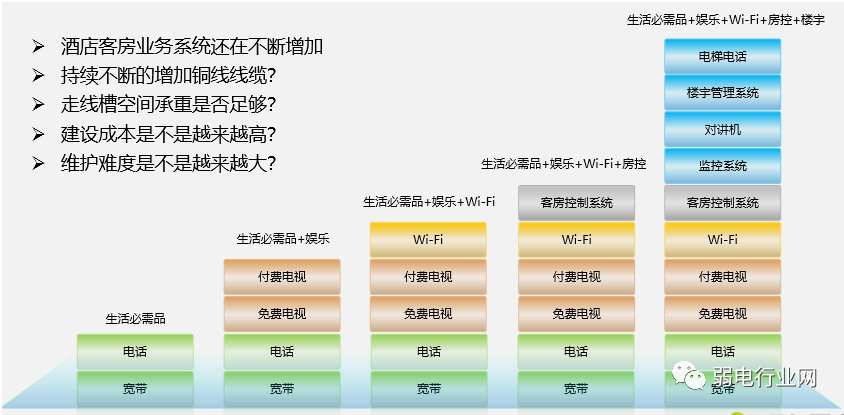 ➢ 酒店客房业务系统还在不断增加
➢ 持续不断的增加铜线线缆?
➢ 走线槽空间承重是否足够?
➢ 建设成本是不是越来越高?
➢ 维护难度是不是越来越大?

生活必需品
电话
宽带

生活必需品+娱乐
付费电视
免费电视
电话
宽带

生活必需品+娱乐+Wi-Fi
Wi-Fi
付费电视
免费电视
电话
宽带

生活必需品+娱乐+Wi-Fi+房控
客房控制系统
Wi-Fi
付费电视
免费电视
电话
宽带

生活必需品+娱乐+Wi-Fi+房控+楼宇
电梯电话
楼宇管理系统
对讲机
监控系统
客房控制系统
Wi-Fi
付费电视
免费电视
电话
宽带

弱电行业网